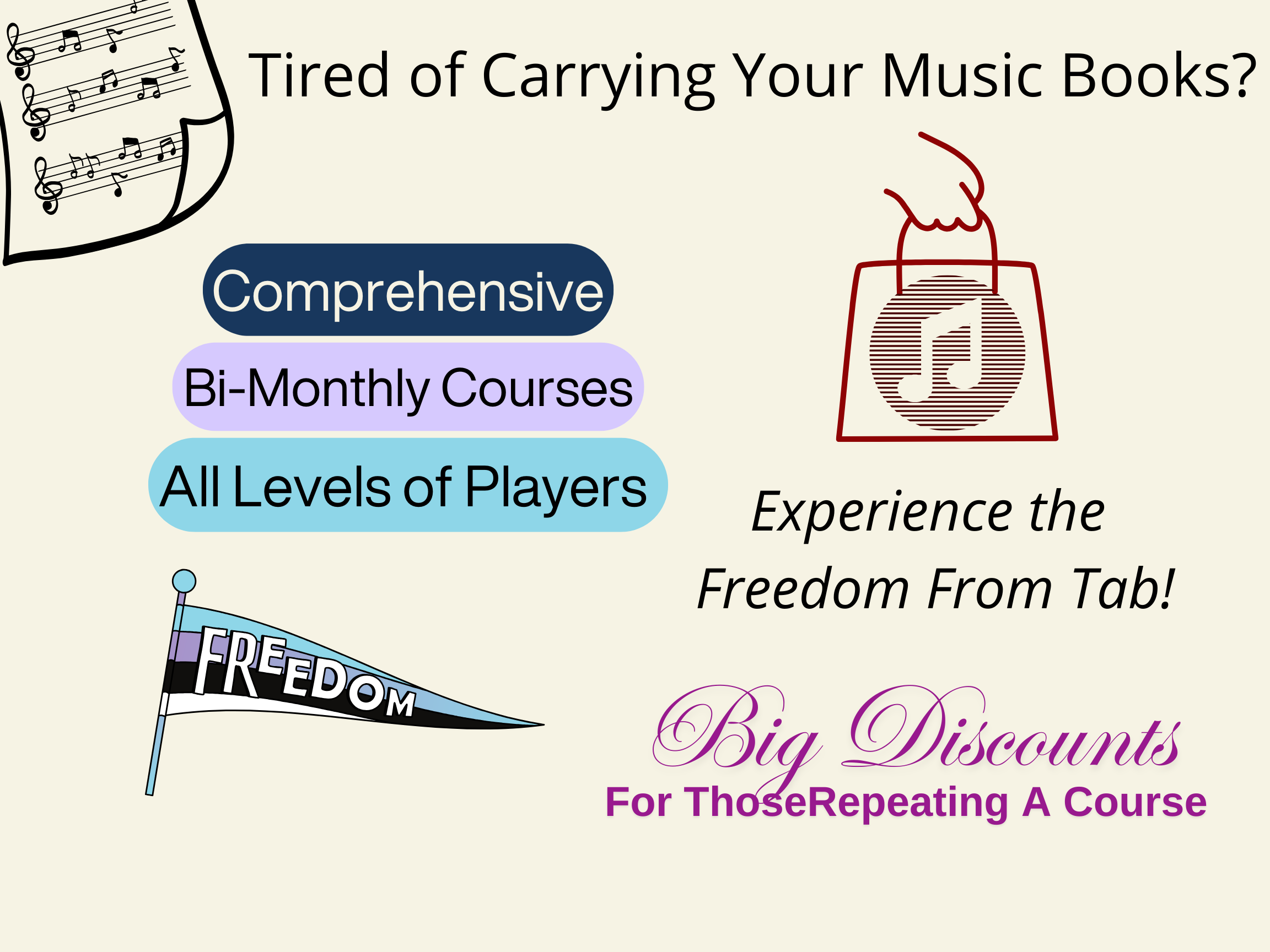 Tired of Carrying Your Music Books?

Comprehensive

Bi-Monthly Courses

All Levels of Players

FREEDOM

Experience the Freedom From Tab!

Big Discounts

For ThoseRepeating A Course